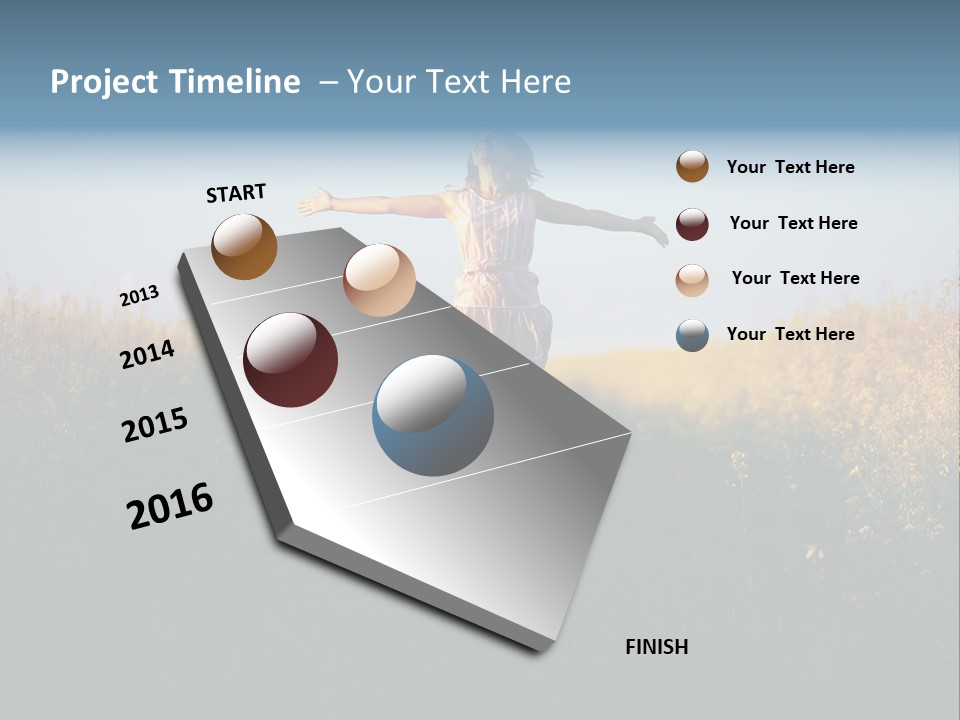 Project Timeline – Your Text Here

START

2013

2014

2015

2016

FINISH

Your Text Here

Your Text Here

Your Text Here

Your Text Here